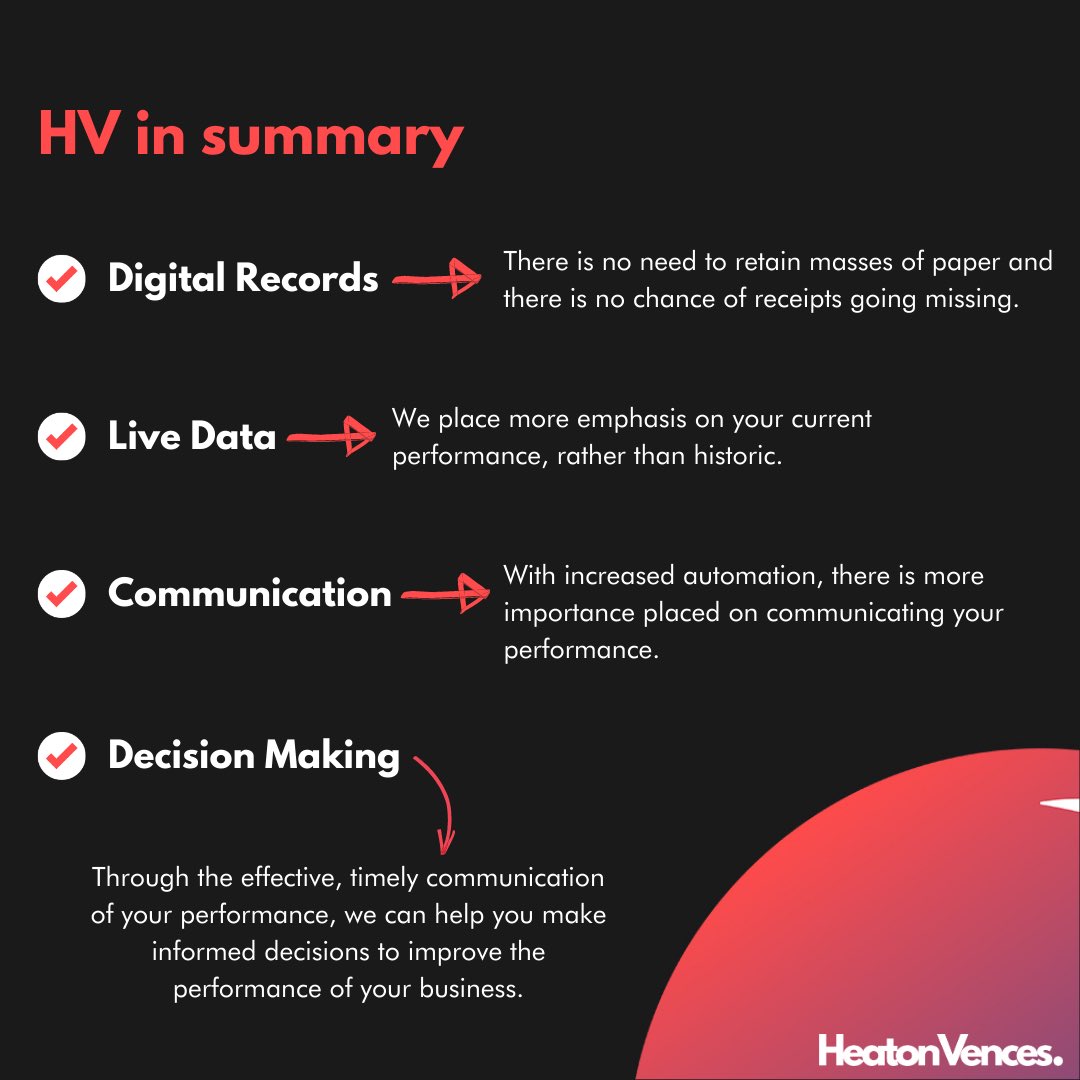 HV in summary

Digital Records

There is no need to retain masses of paper and there is no chance of receipts going missing.

Live Data

We place more emphasis on your current performance, rather than historic.

Communication

With increased automation, there is more importance placed on communicating your performance.

Decision Making

Through the effective, timely communication of your performance, we can help you make informed decisions to improve the performance of your business.

HeatonVences.